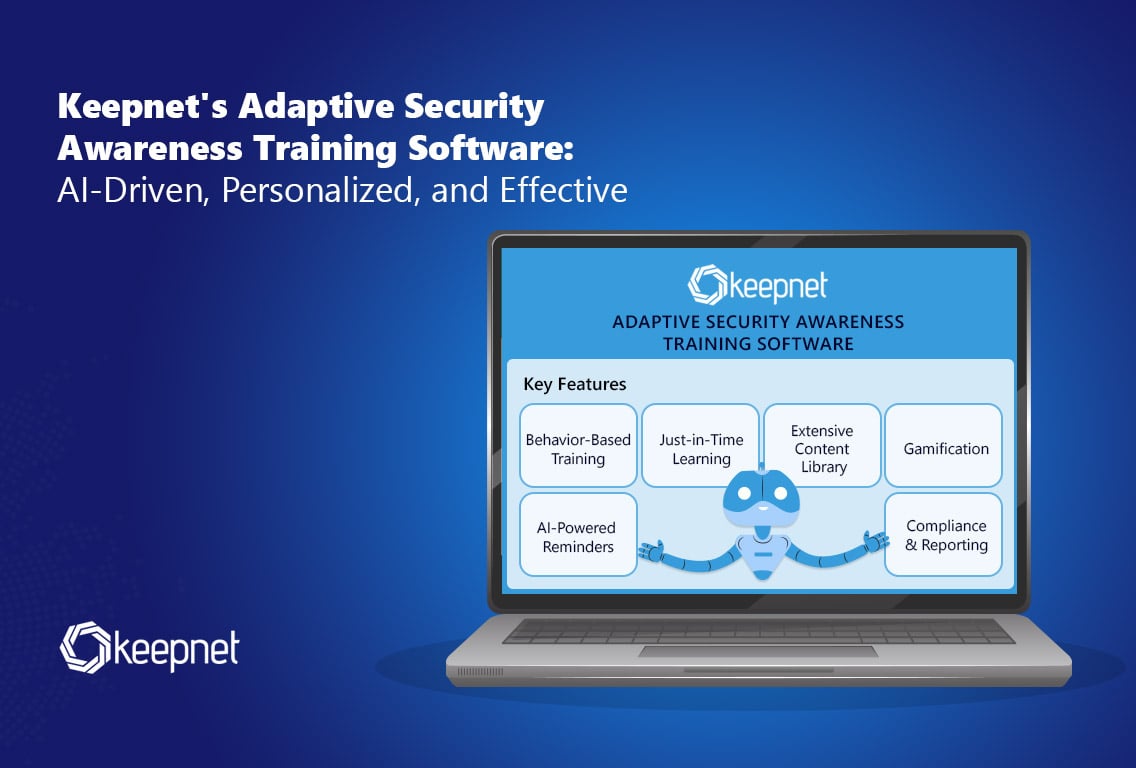 Keepnet's Adaptive Security Awareness Training Software:
AI-Driven, Personalized, and Effective

keepnet

ADAPTIVE SECURITY AWARENESS TRAINING SOFTWARE

Key Features

Behavior-Based Training

Just-in-Time Learning

Extensive Content Library

Gamification

AI-Powered Reminders

Compliance & Reporting

keepnet